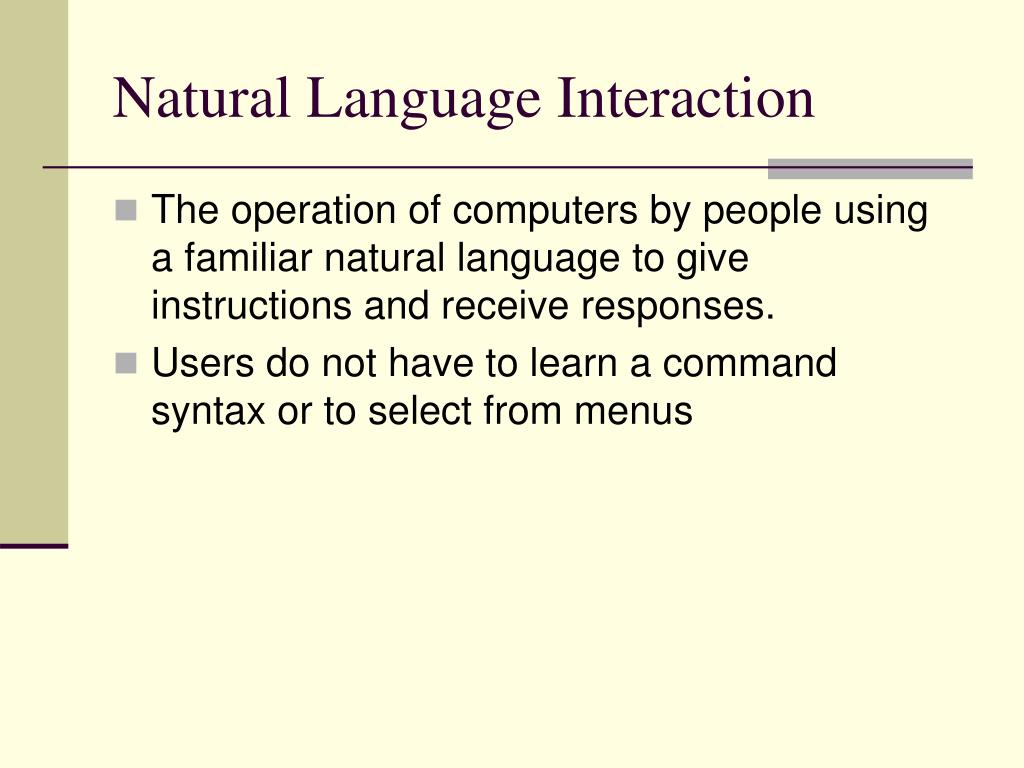 Natural Language Interaction

The operation of computers by people using a familiar natural language to give instructions and receive responses.

Users do not have to learn a command syntax or to select from menus